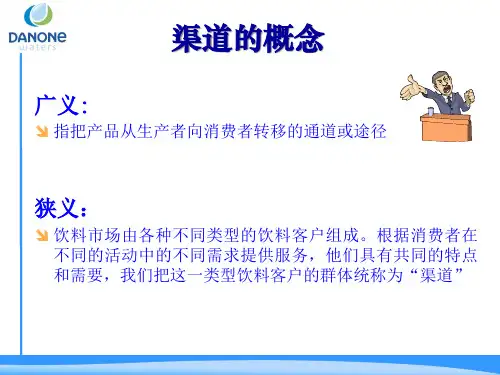 DANONE
waters

渠道的概念

广义:

指把产品从生产者向消费者转移的通道或途径

狭义:

饮料市场由各种不同类型的饮料客户组成。根据消费者在不同的活动中的不同需求提供服务，他们具有共同的特点和需要，我们把这一类型饮料客户的群体统称为“渠道”